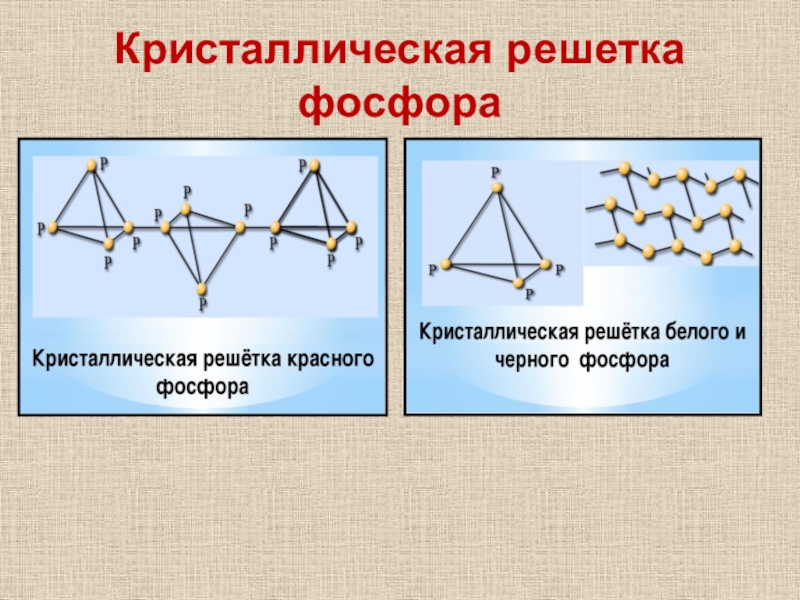 Кристаллическая решетка фосфора

P
P
P
P
P
P
P
P
P
P
P
P

Кристаллическая решётка красного фосфора

P
P
P
P

Кристаллическая решётка белого и черного фосфора